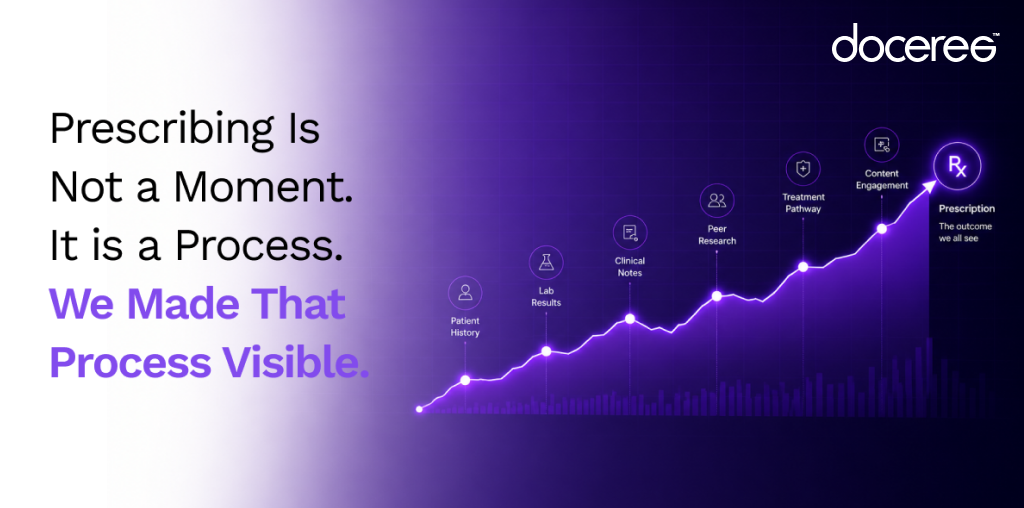 doceree™

Prescribing Is Not a Moment. It is a Process. We Made That Process Visible.

Patient History

Lab Results

Clinical Notes

Peer Research

Treatment Pathway

Content Engagement

Rx

Prescription

The outcome we all see